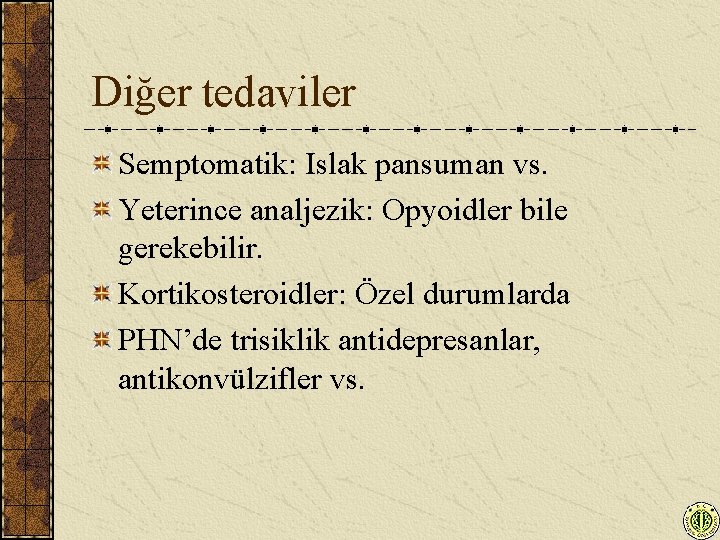 Diğer tedaviler

Semptomatik: Islak pansuman vs.

Yeterince analjezik: Opyoidler bile gerekebilir.

Kortikosteroidler: Özel durumlarda

PHN'de trisiklik antidepresanlar, antikonvülzifler vs.